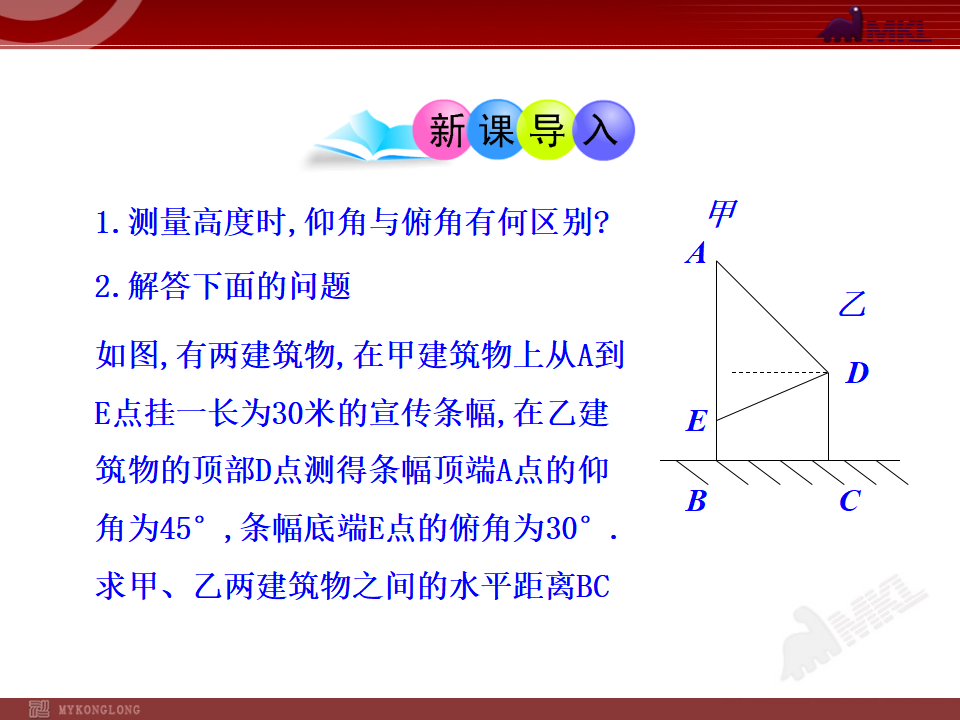 MKL

新课导入

1.测量高度时,仰角与俯角有何区别?

2.解答下面的问题

如图,有两建筑物,在甲建筑物上从A到E点挂一长为30米的宣传条幅,在乙建筑物的顶部D点测得条幅顶端A点的仰角为45°,条幅底端E点的俯角为30°.求甲、乙两建筑物之间的水平距离BC

甲
A
乙
D
E
B
C

MKL

MYKONGLONG